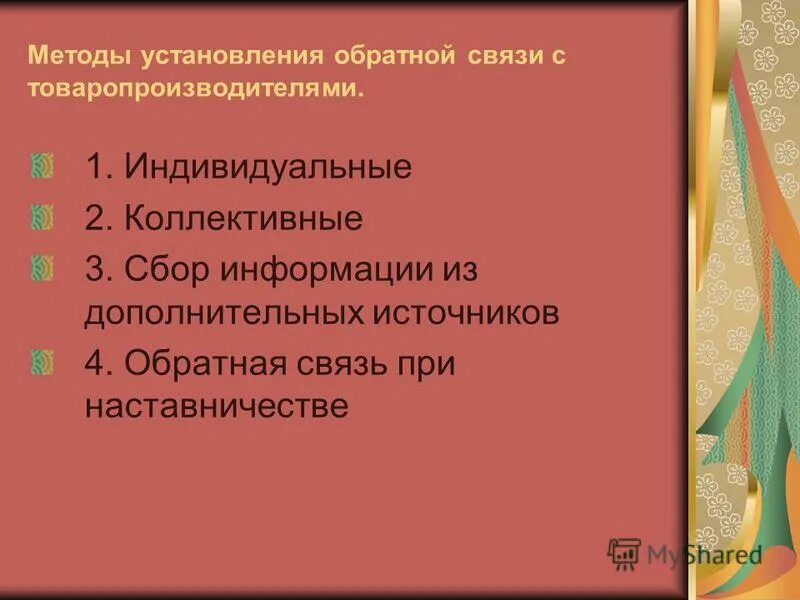 Методы установления обратной связи с товаропроизводителями.

1. Индивидуальные

2. Коллективные

3. Сбор информации из дополнительных источников

4. Обратная связь при наставничестве

MyShared